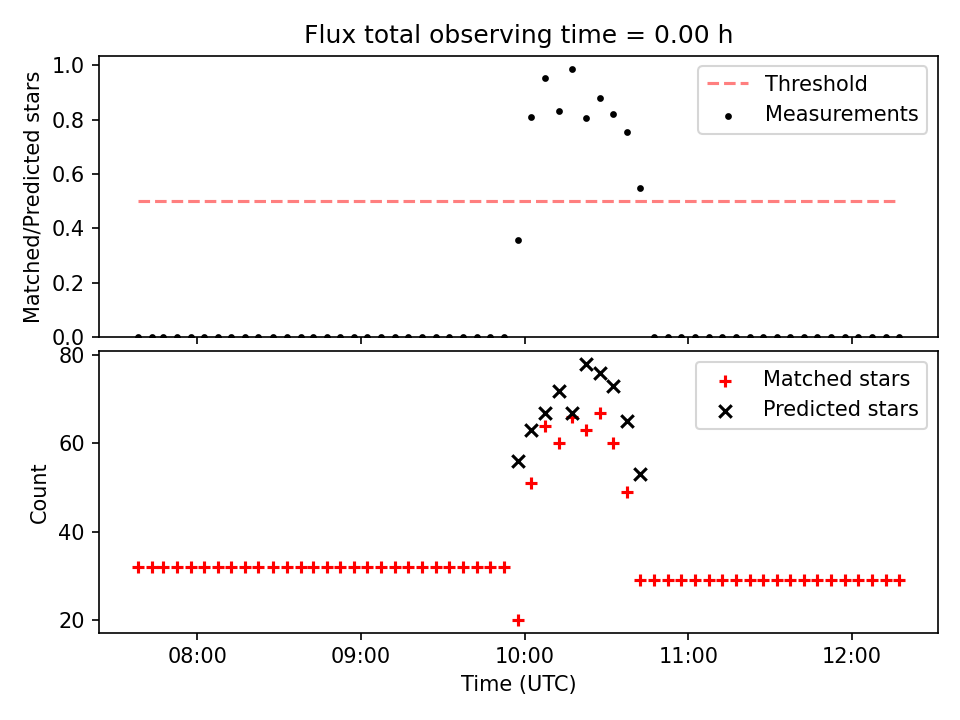 Flux total observing time = 0.00 h

Matched/Predicted stars
1.0
0.8
0.6
0.4
0.2
0.0

Threshold
Measurements

Count
80
60
40
20

Matched stars
Predicted stars

08:00
09:00
10:00
11:00
12:00
Time (UTC)